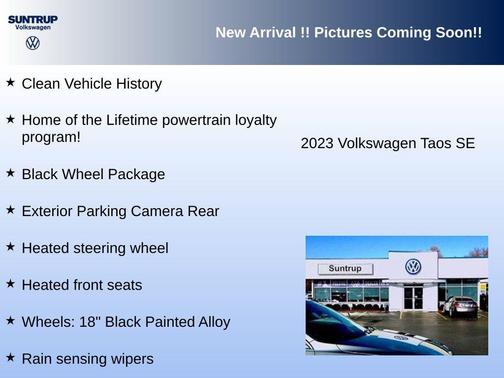 SUNTRUP
Volkswagen

New Arrival !! Pictures Coming Soon!!

★ Clean Vehicle History

★ Home of the Lifetime powertrain loyalty program!

★ Black Wheel Package

★ Exterior Parking Camera Rear

★ Heated steering wheel

★ Heated front seats

★ Wheels: 18" Black Painted Alloy

★ Rain sensing wipers

2023 Volkswagen Taos SE

Suntrup